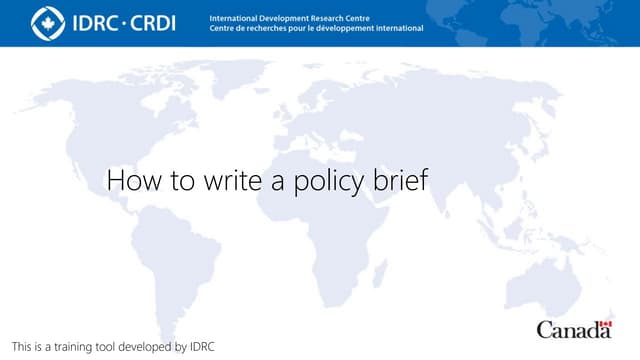 IDRC · CRDI

International Development Research Centre
Centre de recherches pour le développement international

How to write a policy brief

This is a training tool developed by IDRC

Canada